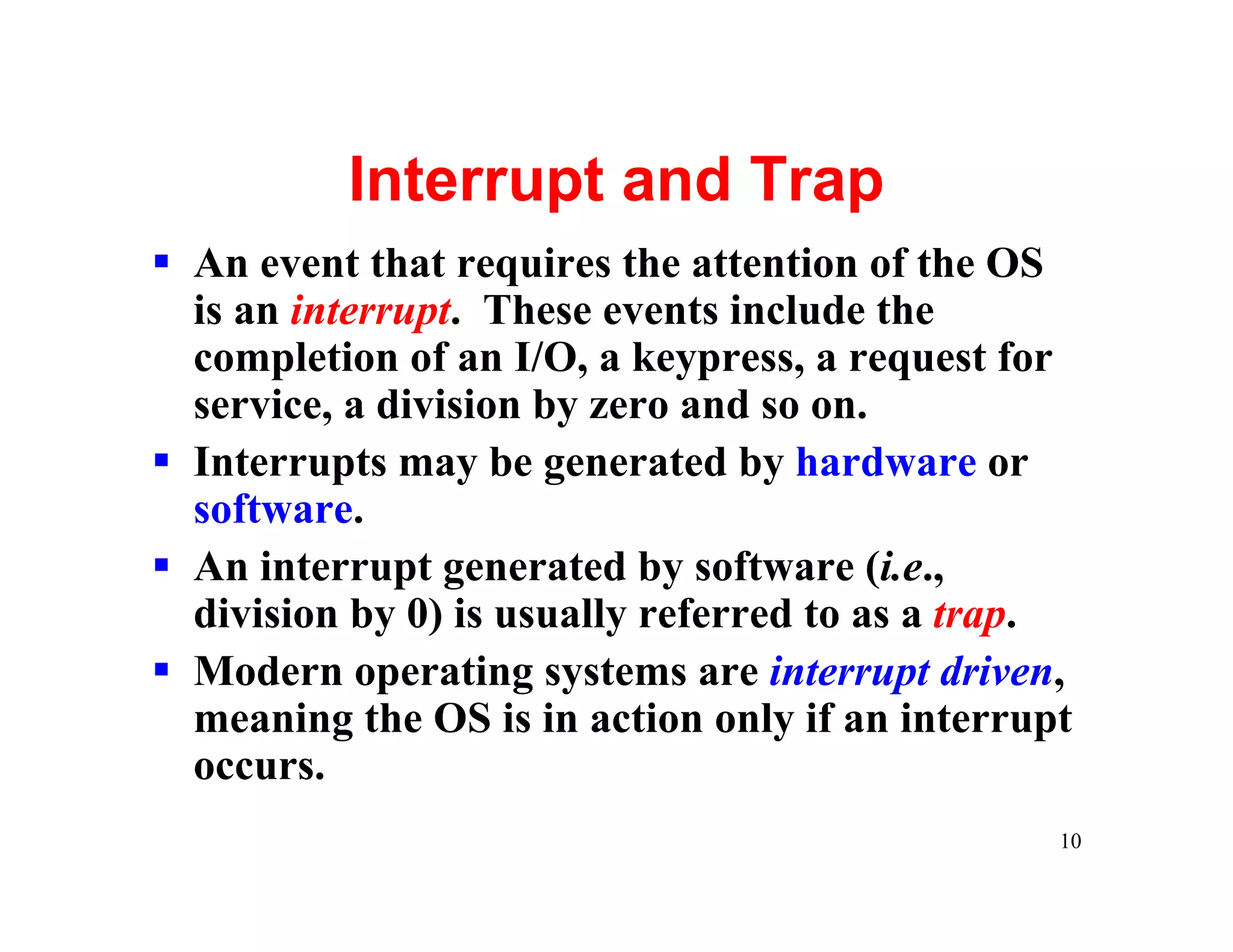 Interrupt and Trap

▪ An event that requires the attention of the OS is an interrupt. These events include the completion of an I/O, a keypress, a request for service, a division by zero and so on.

▪ Interrupts may be generated by hardware or software.

▪ An interrupt generated by software (i.e., division by 0) is usually referred to as a trap.

▪ Modern operating systems are interrupt driven, meaning the OS is in action only if an interrupt occurs.

10